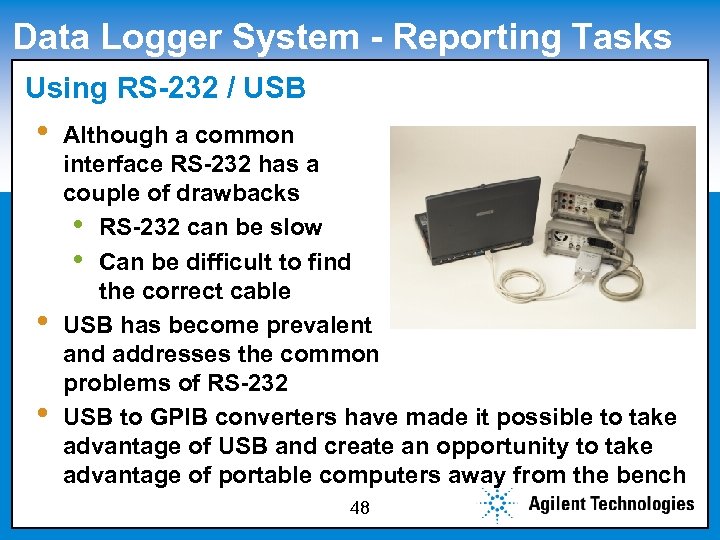 Data Logger System - Reporting Tasks

Using RS-232 / USB

• Although a common interface RS-232 has a couple of drawbacks
  • RS-232 can be slow
  • Can be difficult to find the correct cable
• USB has become prevalent and addresses the common problems of RS-232
• USB to GPIB converters have made it possible to take advantage of USB and create an opportunity to take advantage of portable computers away from the bench

48

Agilent Technologies